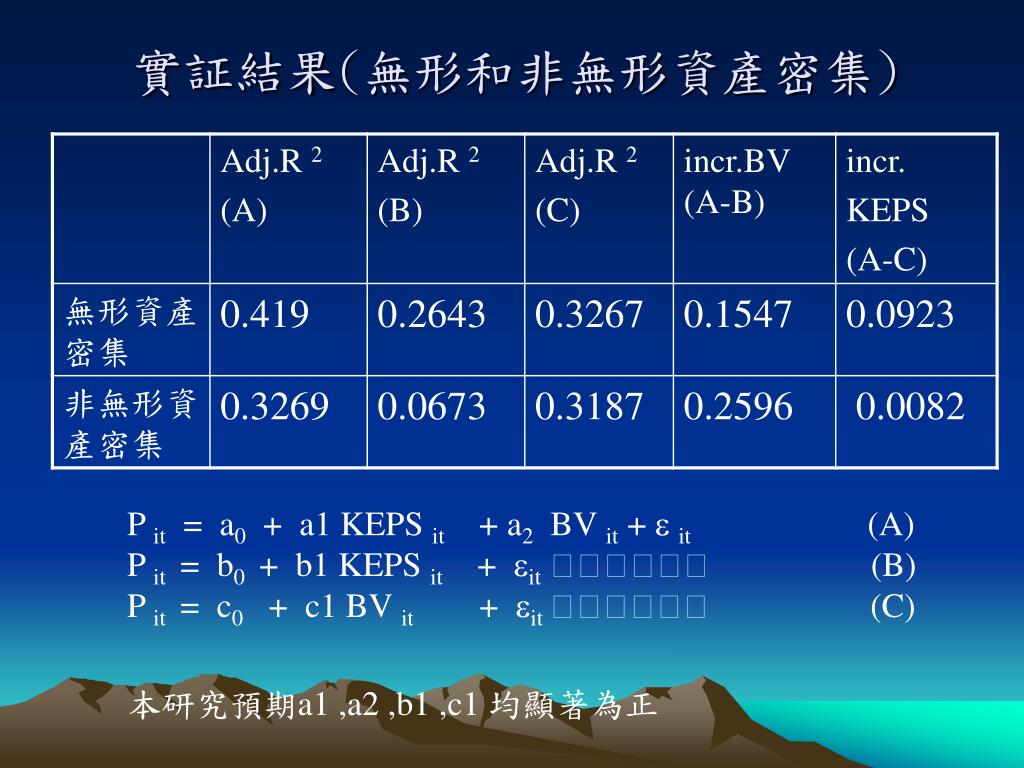 實証結果(無形和非無形資產密集)

|  | Adj.R $^2$ (A) | Adj.R $^2$ (B) | Adj.R $^2$ (C) | incr.BV (A-B) | incr. KEPS (A-C) |
|---|---|---|---|---|---|
| 無形資產密集 | 0.419 | 0.2643 | 0.3267 | 0.1547 | 0.0923 |
| 非無形資產密集 | 0.3269 | 0.0673 | 0.3187 | 0.2596 | 0.0082 |

$P_{it} = a_0 + a1\ KEPS_{it} + a_2\ BV_{it} + \varepsilon_{it}$ (A)
$P_{it} = b_0 + b1\ KEPS_{it} + \varepsilon_{it}$ □□□□□□ (B)
$P_{it} = c_0 + c1\ BV_{it} + \varepsilon_{it}$ □□□□□□ (C)

本研究預期a1 ,a2 ,b1 ,c1 均顯著為正